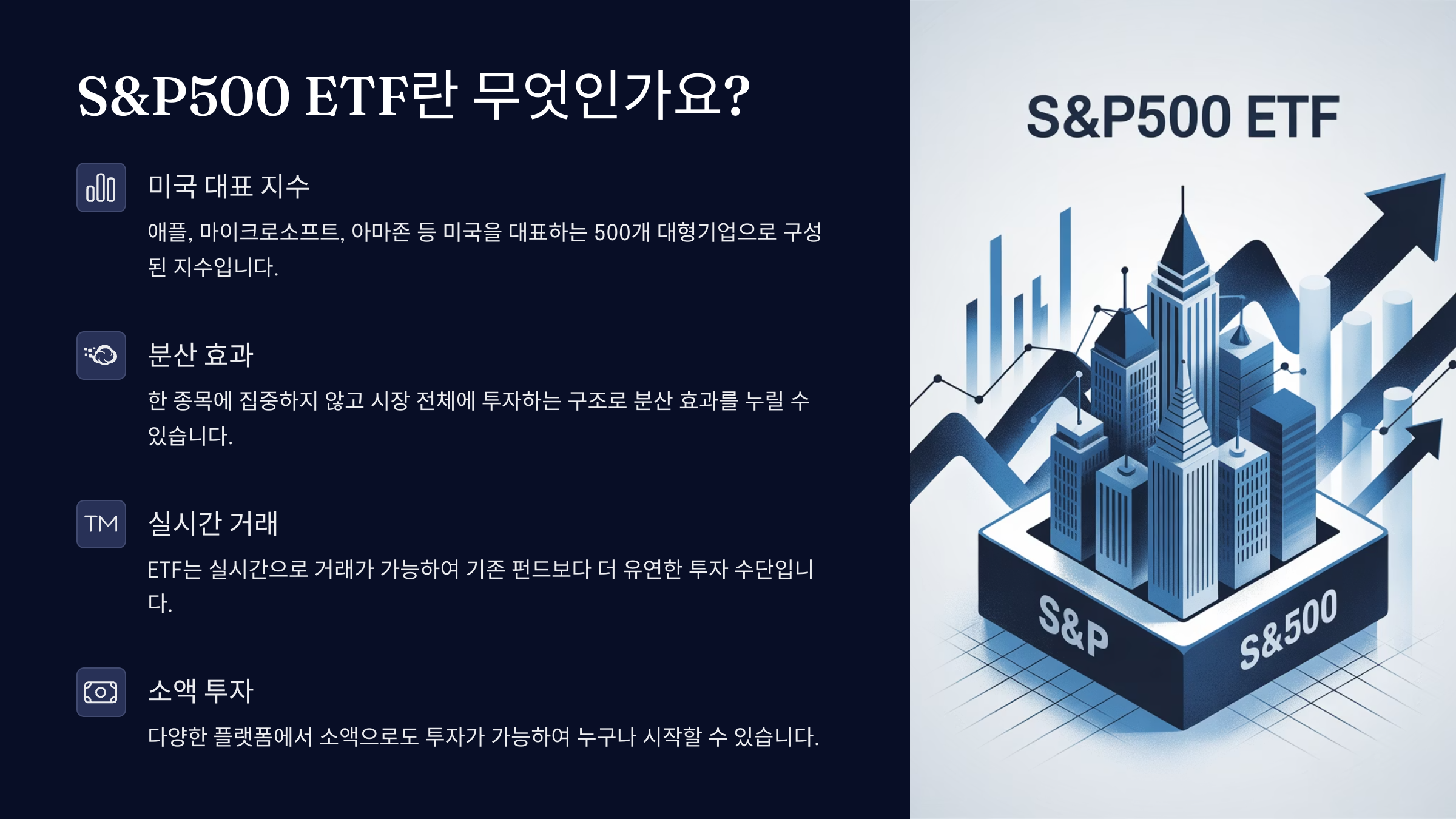 S&P500 ETF란 무엇인가요?

미국 대표 지수

애플, 마이크로소프트, 아마존 등 미국을 대표하는 500개 대형기업으로 구성된 지수입니다.

분산 효과

한 종목에 집중하지 않고 시장 전체에 투자하는 구조로 분산 효과를 누릴 수 있습니다.

TM

실시간 거래

ETF는 실시간으로 거래가 가능하여 기존 펀드보다 더 유연한 투자 수단입니다.

소액 투자

다양한 플랫폼에서 소액으로도 투자가 가능하여 누구나 시작할 수 있습니다.

S&P500 ETF

S&P

S&500